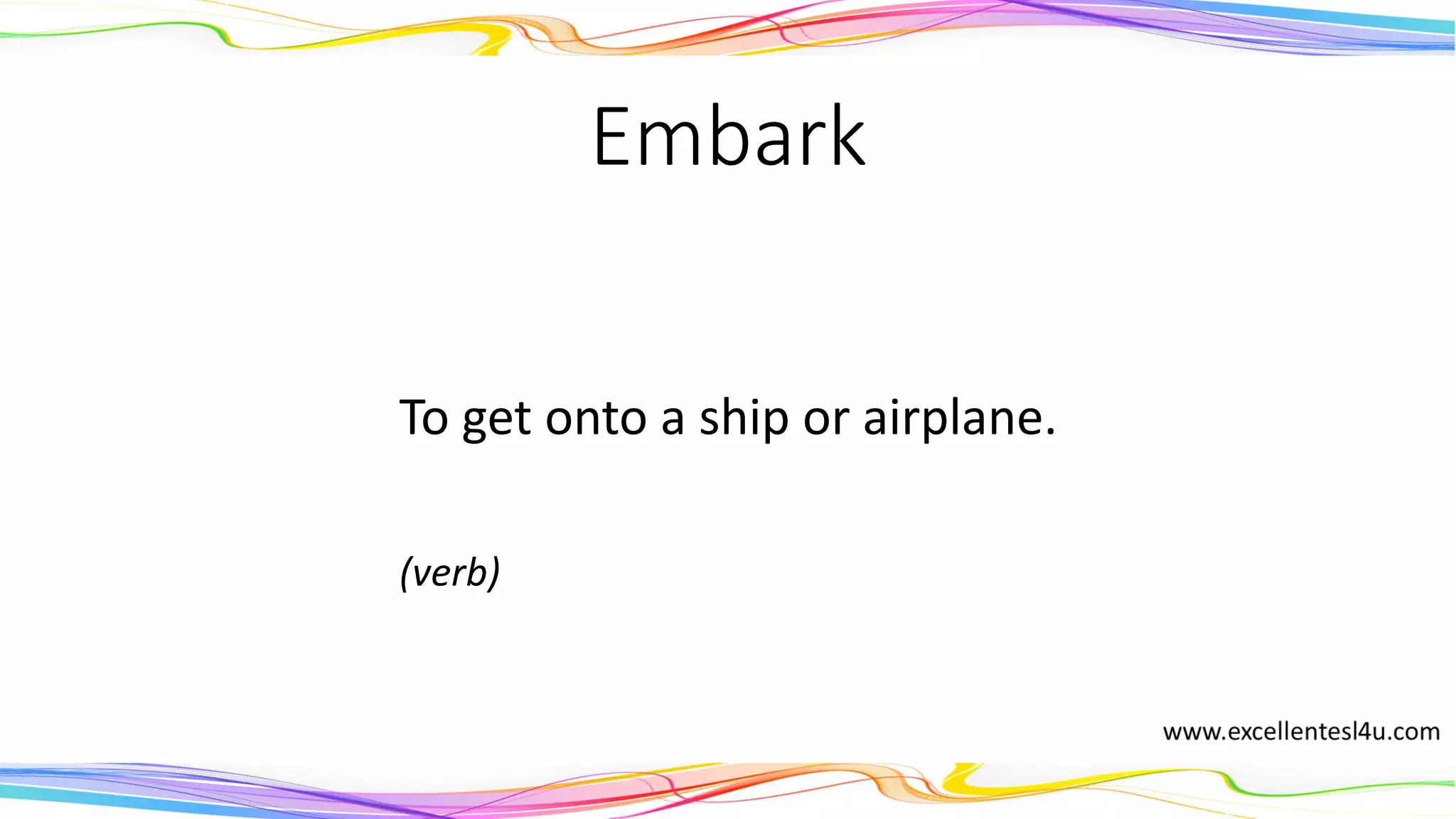 Embark

To get onto a ship or airplane.

(verb)

www.excellentesl4u.com